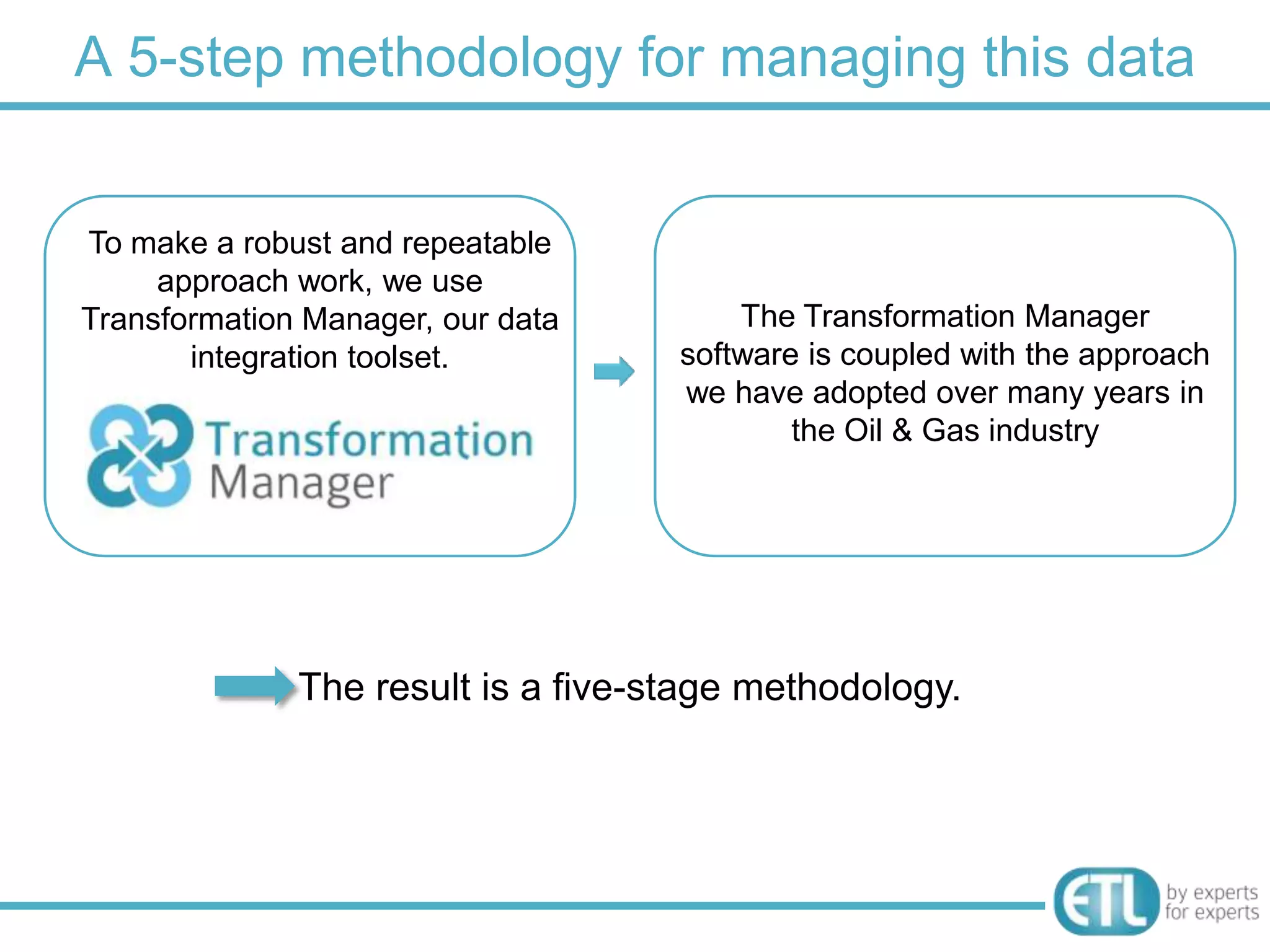 A 5-step methodology for managing this data

To make a robust and repeatable approach work, we use Transformation Manager, our data integration toolset.

Transformation Manager

The Transformation Manager software is coupled with the approach we have adopted over many years in the Oil & Gas industry

The result is a five-stage methodology.

ETL by experts for experts